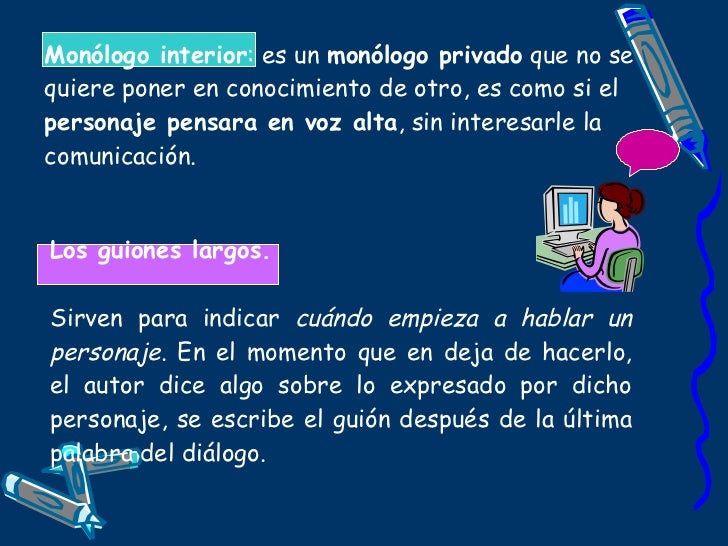 Monólogo interior: es un monólogo privado que no se quiere poner en conocimiento de otro, es como si el personaje pensara en voz alta, sin interesarle la comunicación.

Los guiones largos.

Sirven para indicar cuándo empieza a hablar un personaje. En el momento que en deja de hacerlo, el autor dice algo sobre lo expresado por dicho personaje, se escribe el guión después de la última palabra del diálogo.